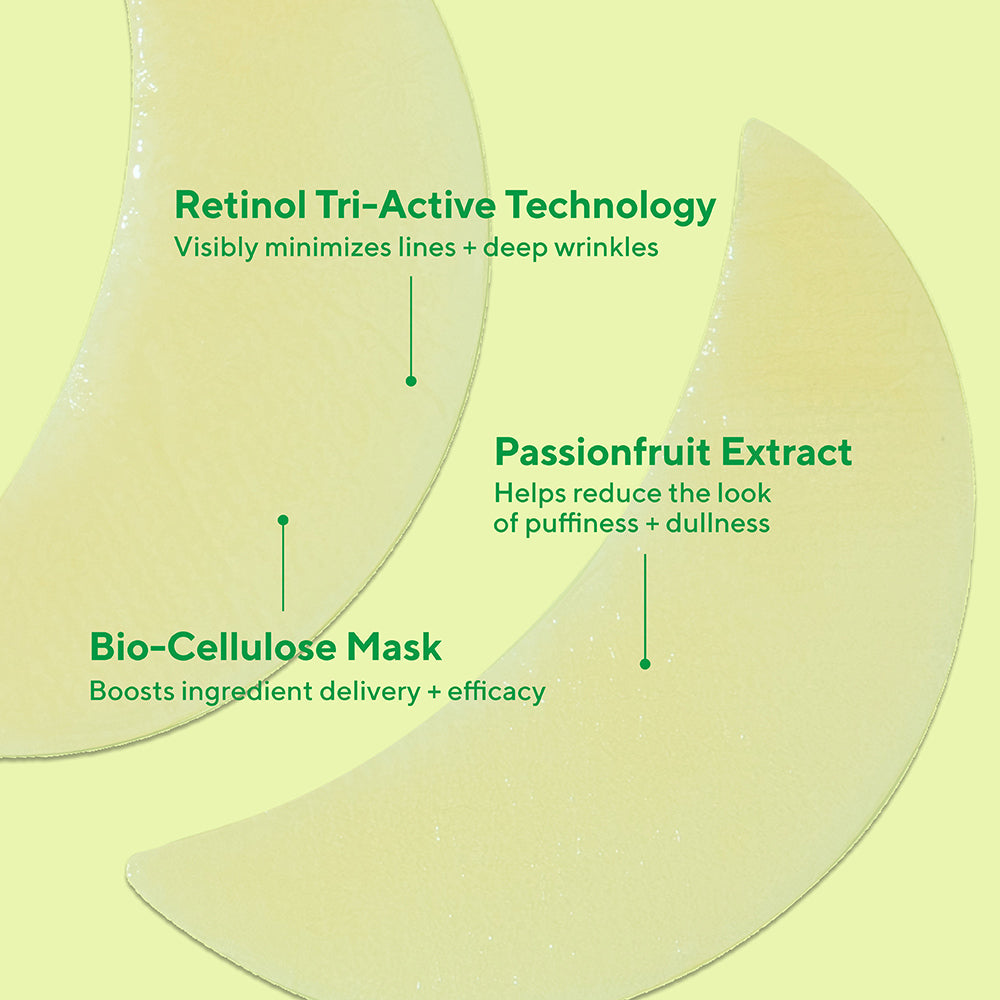 Retinol Tri-Active Technology
Visibly minimizes lines + deep wrinkles

Passionfruit Extract
Helps reduce the look of puffiness + dullness

Bio-Cellulose Mask
Boosts ingredient delivery + efficacy